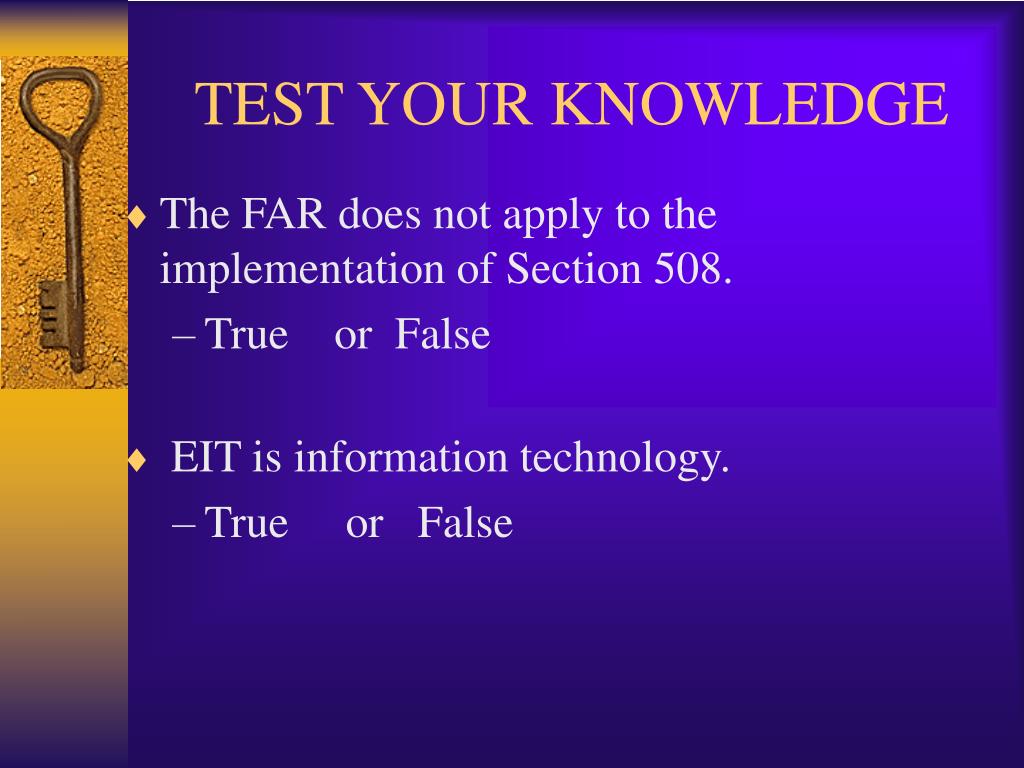 TEST YOUR KNOWLEDGE

♦ The FAR does not apply to the implementation of Section 508.

– True or False

♦ EIT is information technology.

– True or False